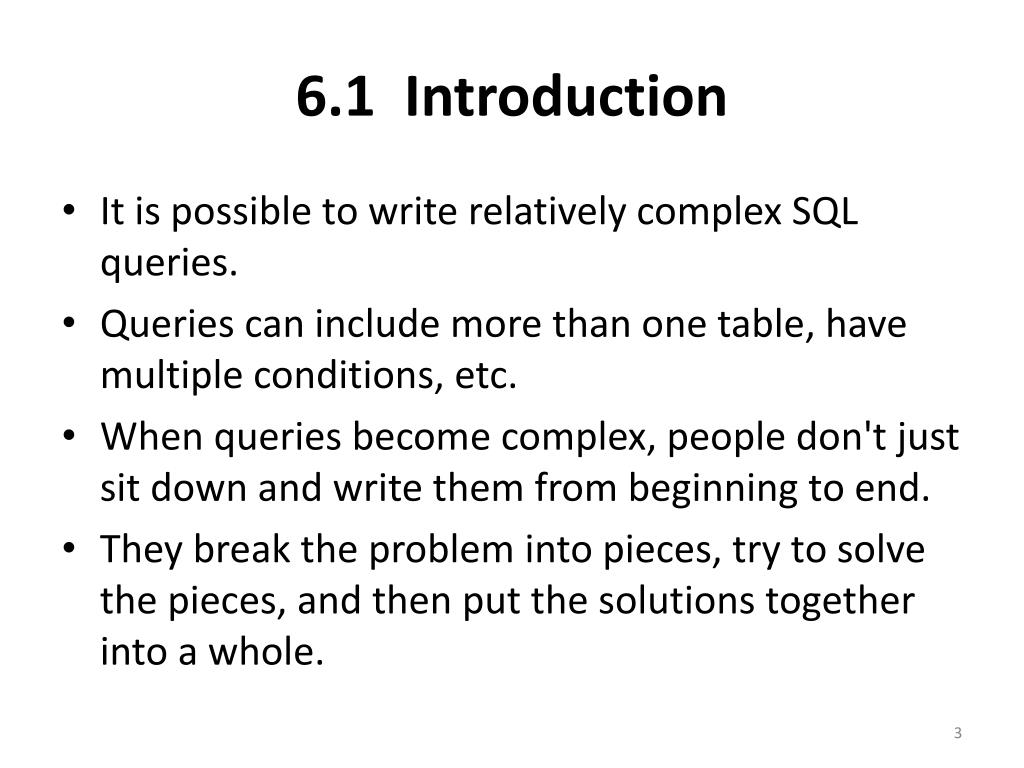 6.1 Introduction

• It is possible to write relatively complex SQL queries.

• Queries can include more than one table, have multiple conditions, etc.

• When queries become complex, people don't just sit down and write them from beginning to end.

• They break the problem into pieces, try to solve the pieces, and then put the solutions together into a whole.

3